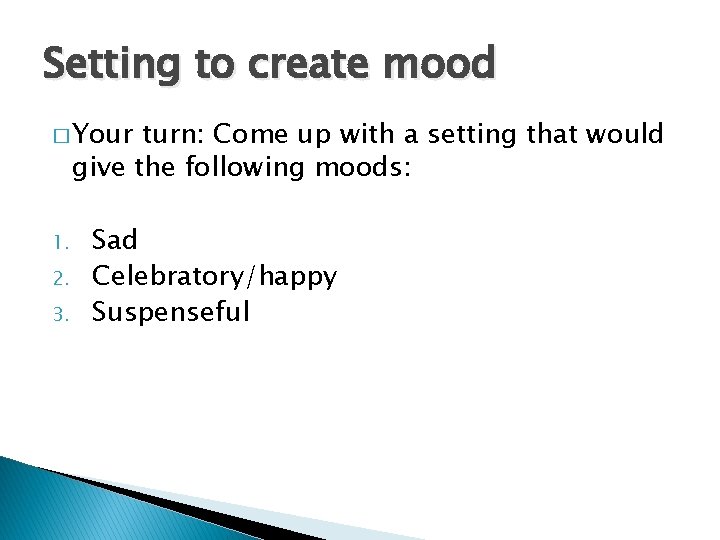 Setting to create mood

□ Your turn: Come up with a setting that would give the following moods:

1. Sad
2. Celebratory/happy
3. Suspenseful